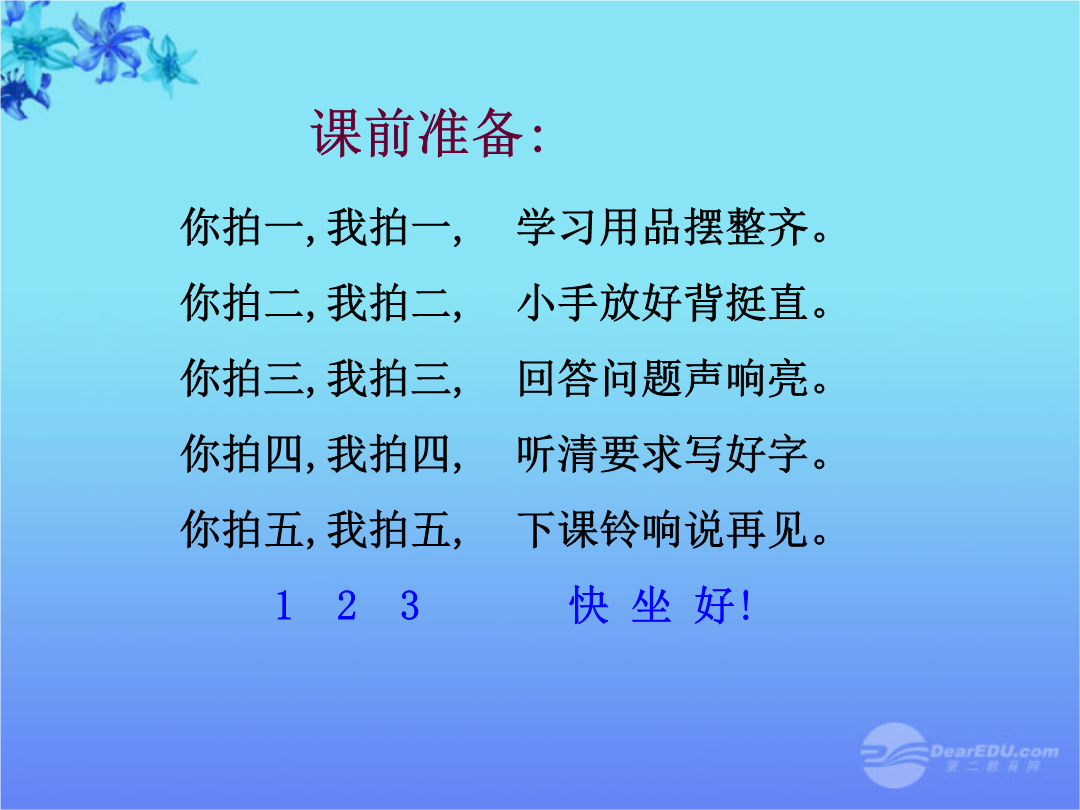 课前准备:

你拍一,我拍一,　学习用品摆整齐。

你拍二,我拍二,　小手放好背挺直。

你拍三,我拍三,　回答问题声响亮。

你拍四,我拍四,　听清要求写好字。

你拍五,我拍五,　下课铃响说再见。

1 2 3　快 坐 好!

DearEDU.com
第二教育网